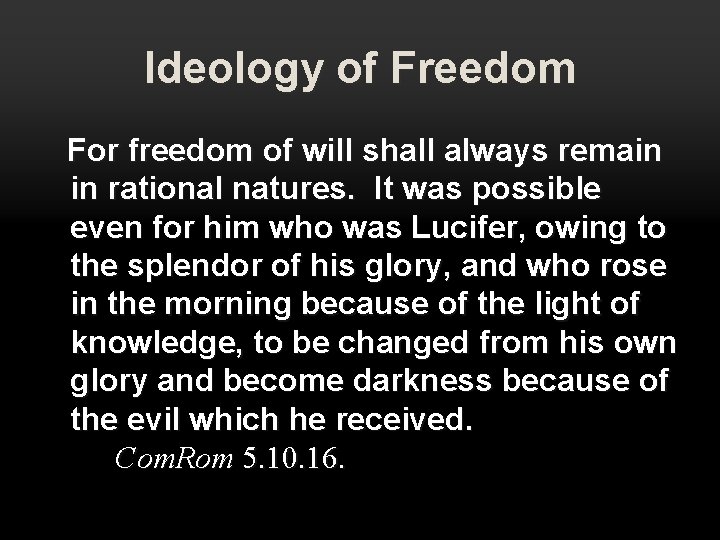 Ideology of Freedom

For freedom of will shall always remain in rational natures. It was possible even for him who was Lucifer, owing to the splendor of his glory, and who rose in the morning because of the light of knowledge, to be changed from his own glory and become darkness because of the evil which he received.

ComRom 5.10.16.